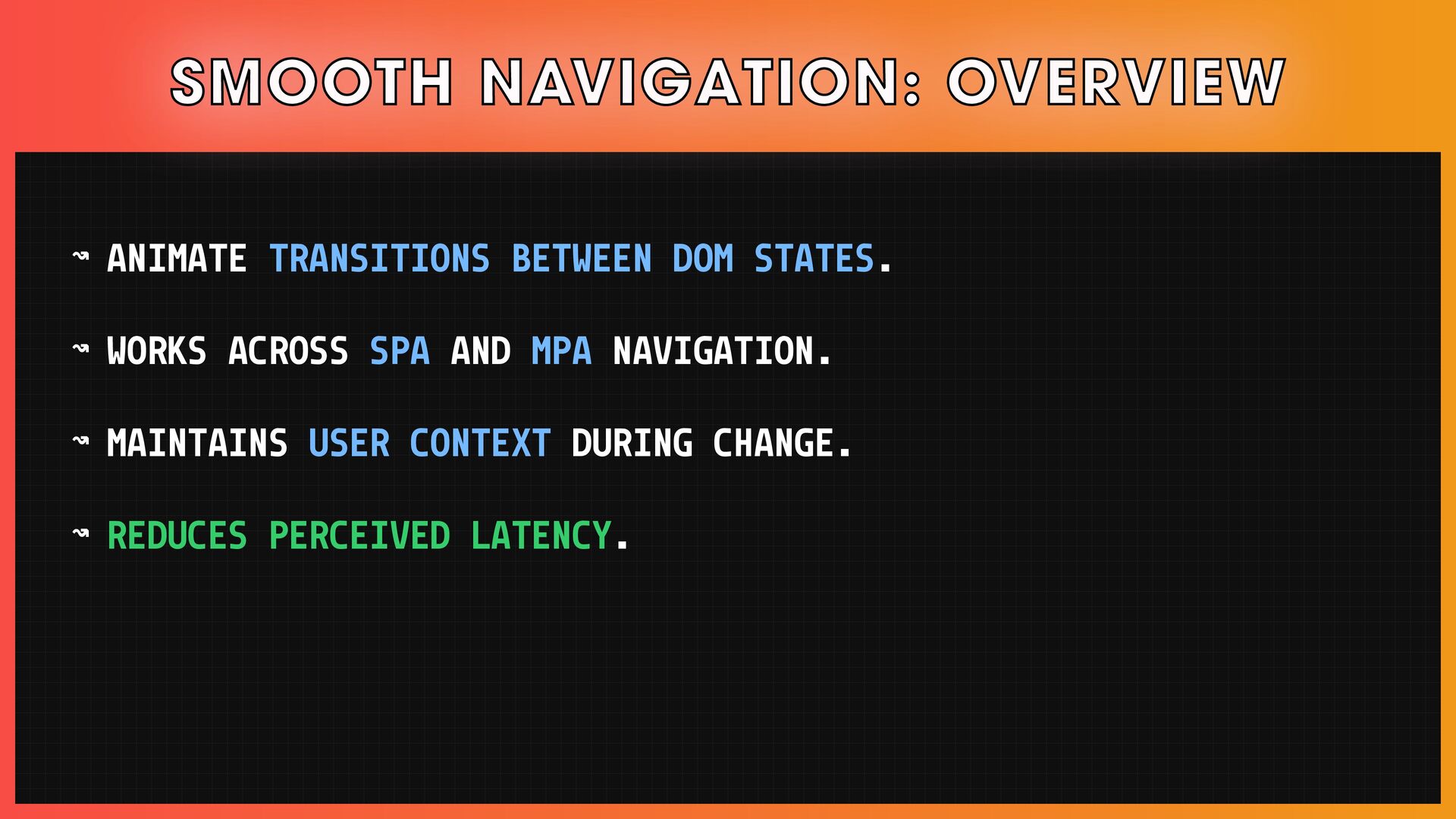 SMOOTH NAVIGATION: OVERVIEW

↝ ANIMATE TRANSITIONS BETWEEN DOM STATES.

↝ WORKS ACROSS SPA AND MPA NAVIGATION.

↝ MAINTAINS USER CONTEXT DURING CHANGE.

↝ REDUCES PERCEIVED LATENCY.